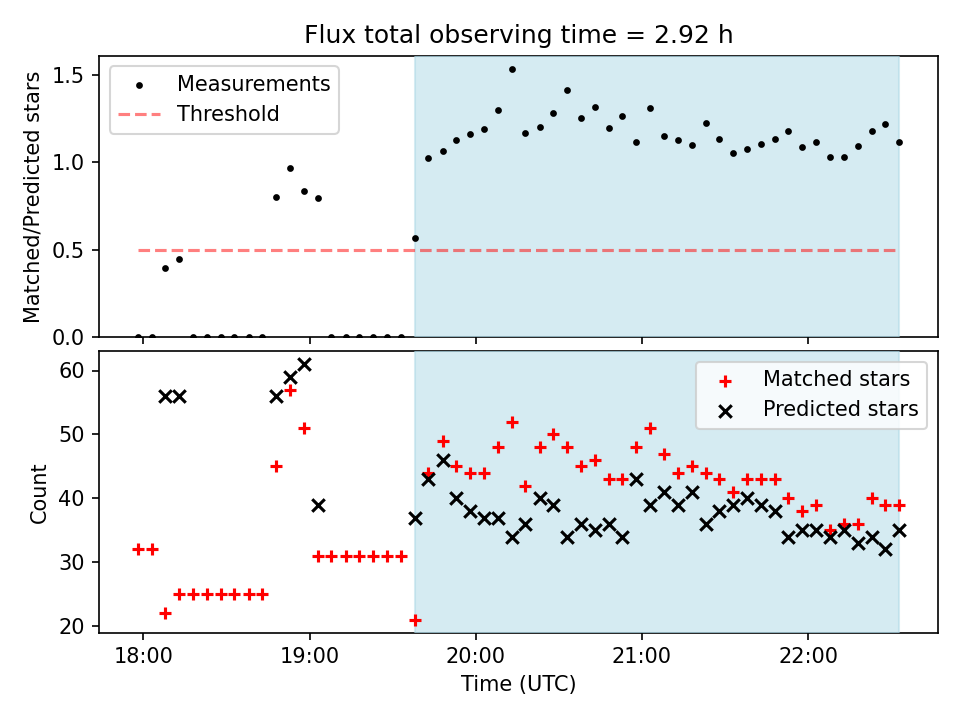 Flux total observing time = 2.92 h

Measurements
Threshold

Matched/Predicted stars

1.5
1.0
0.5
0.0

Matched stars
Predicted stars

Count

60
50
40
30
20

18:00
19:00
20:00
21:00
22:00

Time (UTC)